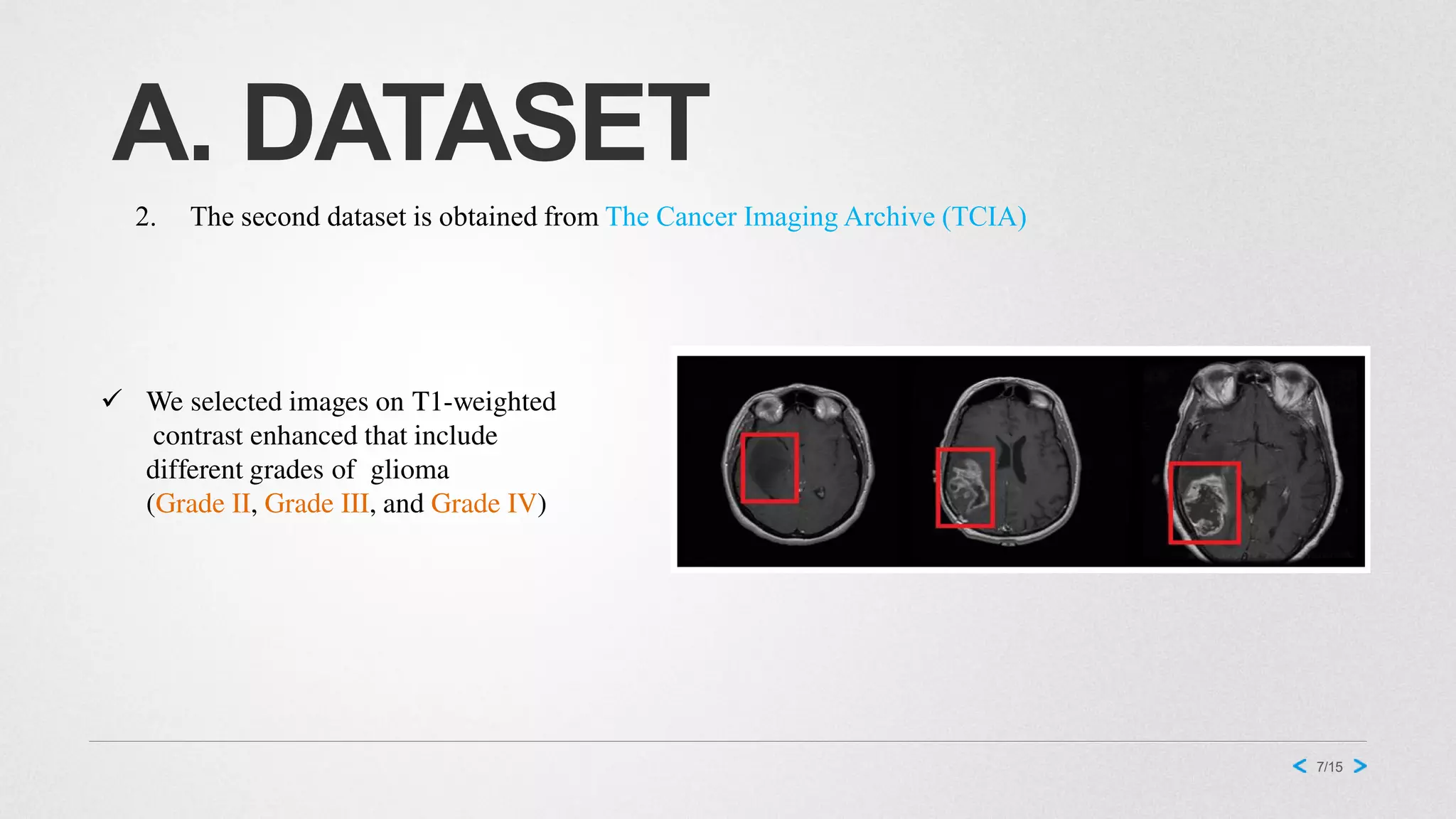 A. DATASET

2. The second dataset is obtained from The Cancer Imaging Archive (TCIA)

✓ We selected images on T1-weighted contrast enhanced that include different grades of glioma (Grade II, Grade III, and Grade IV)

< 7/15 >